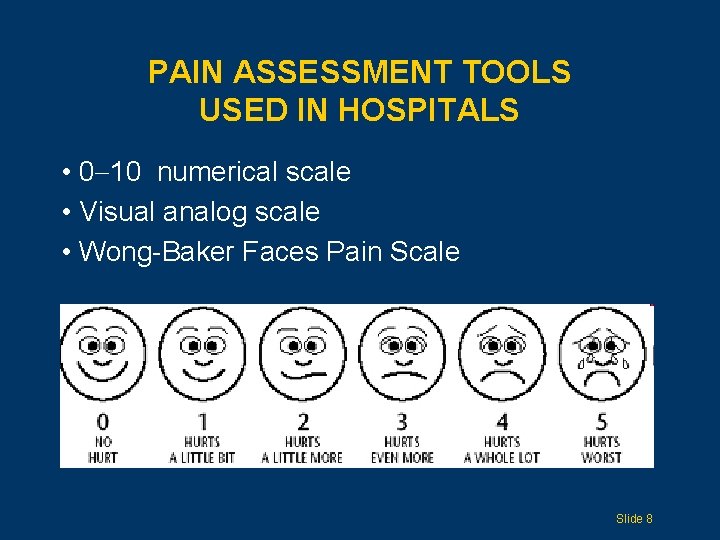 PAIN ASSESSMENT TOOLS USED IN HOSPITALS

• 0–10 numerical scale
• Visual analog scale
• Wong-Baker Faces Pain Scale

0
NO HURT

1
HURTS A LITTLE BIT

2
HURTS A LITTLE MORE

3
HURTS EVEN MORE

4
HURTS A WHOLE LOT

5
HURTS WORST

Slide 8